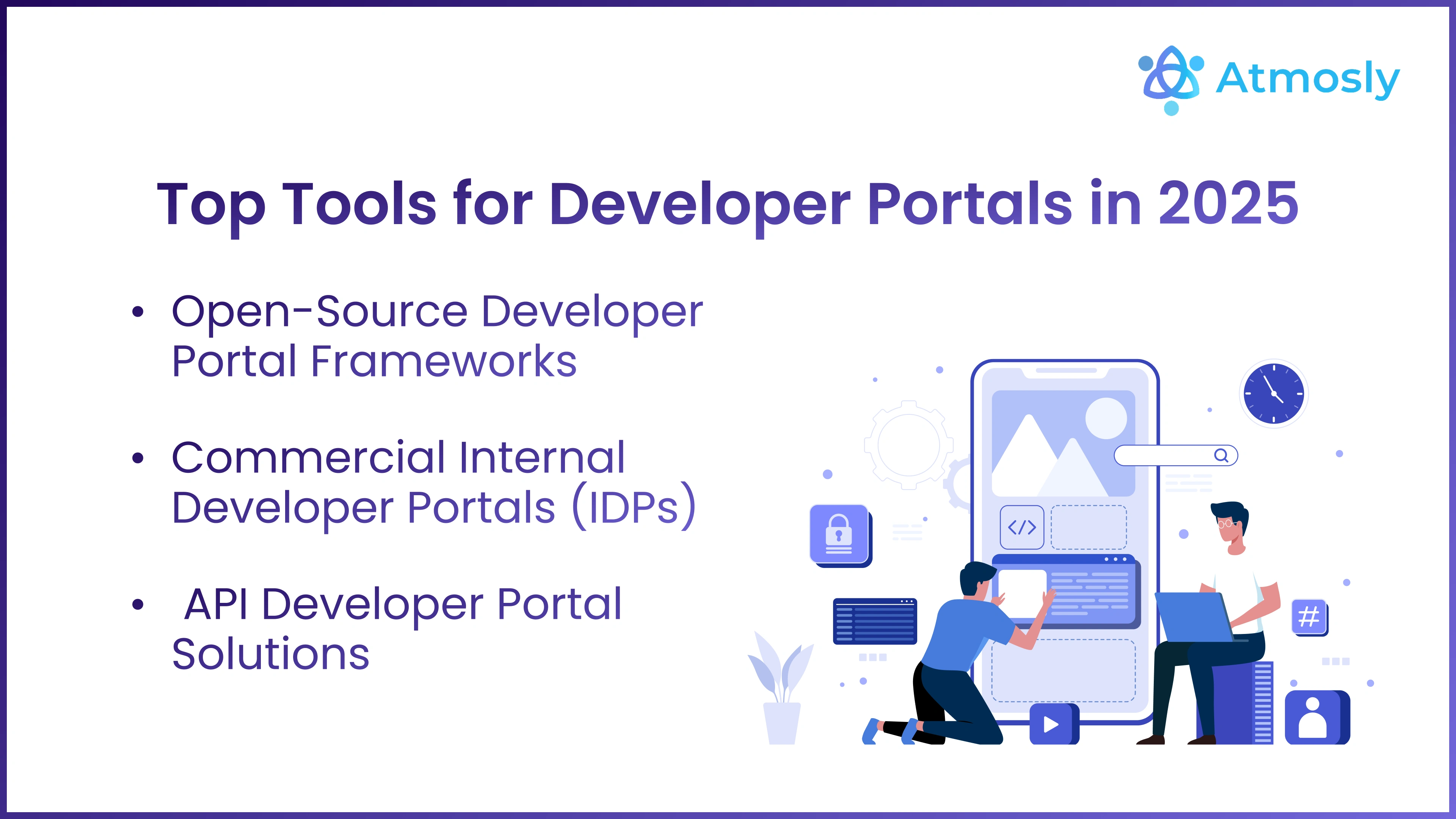 Atmosly

Top Tools for Developer Portals in 2025

• Open-Source Developer Portal Frameworks

• Commercial Internal Developer Portals (IDPs)

• API Developer Portal Solutions

</>

#